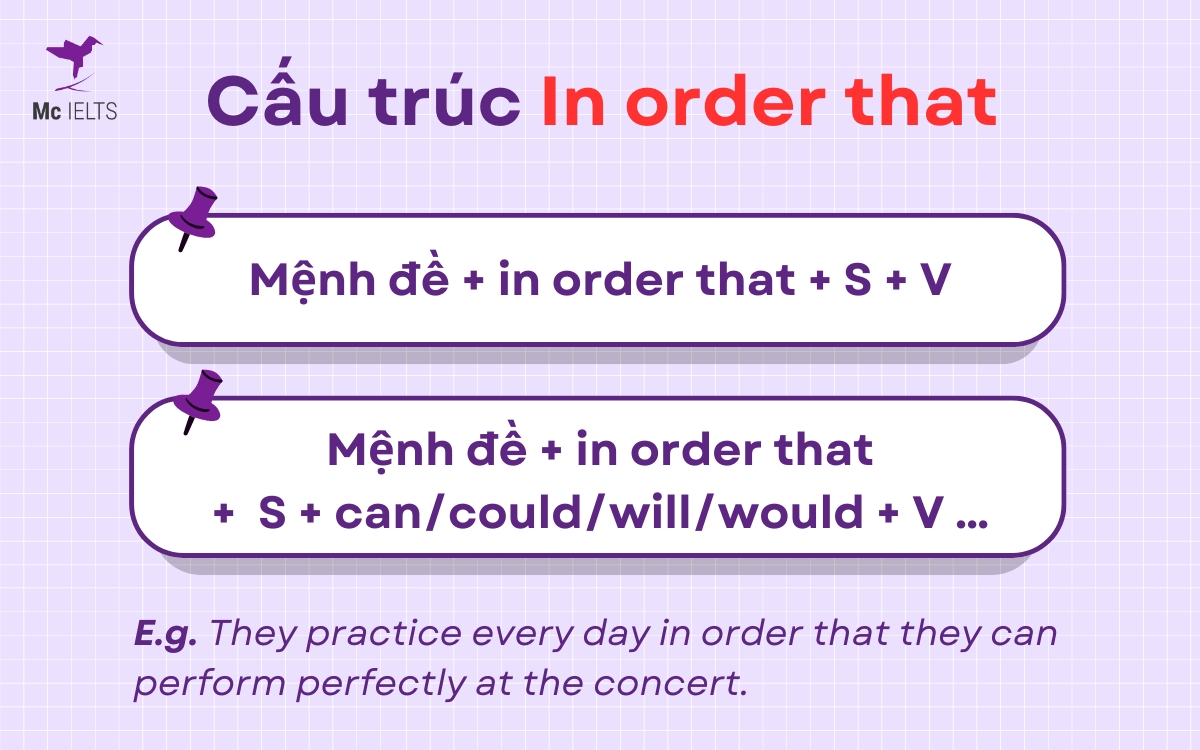 Mc IELTS

Cấu trúc In order that

Mệnh đề + in order that + S + V

Mệnh đề + in order that + S + can/could/will/would + V ...

E.g. They practice every day in order that they can perform perfectly at the concert.